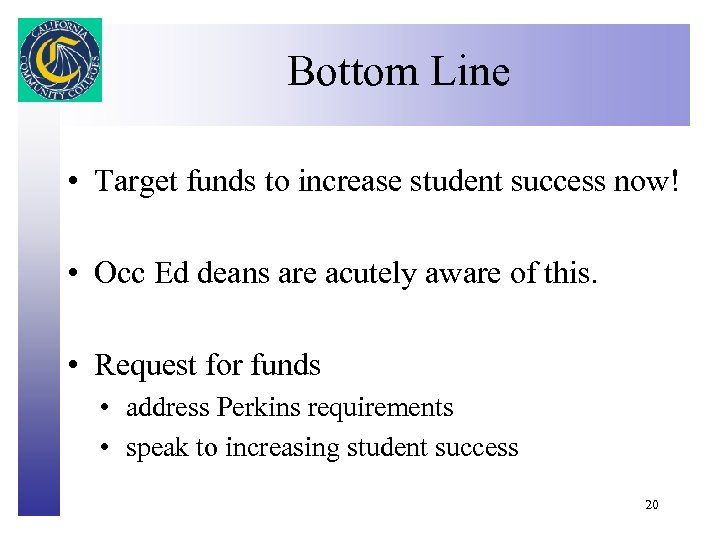 CALIFORNIA COMMUNITY COLLEGES

Bottom Line

• Target funds to increase student success now!

• Occ Ed deans are acutely aware of this.

• Request for funds
  • address Perkins requirements
  • speak to increasing student success

20